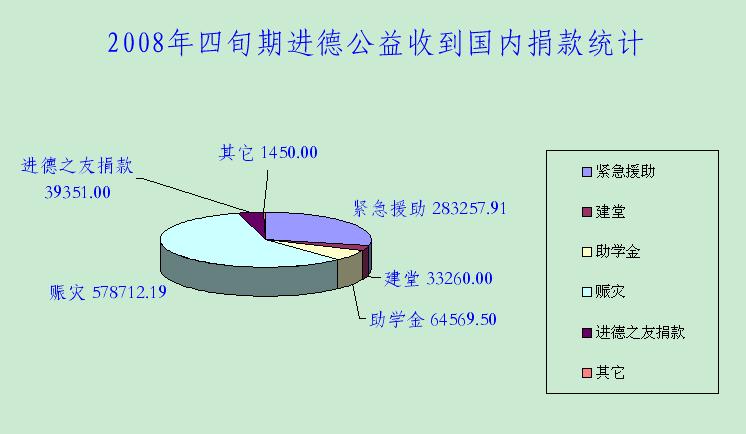 2008年四旬期进德公益收到国内捐款统计

进德之友捐款 39351.00

其它 1450.00

紧急援助 283257.91

建堂 33260.00

助学金 64569.50

赈灾 578712.19

紧急援助
建堂
助学金
赈灾
进德之友捐款
其它